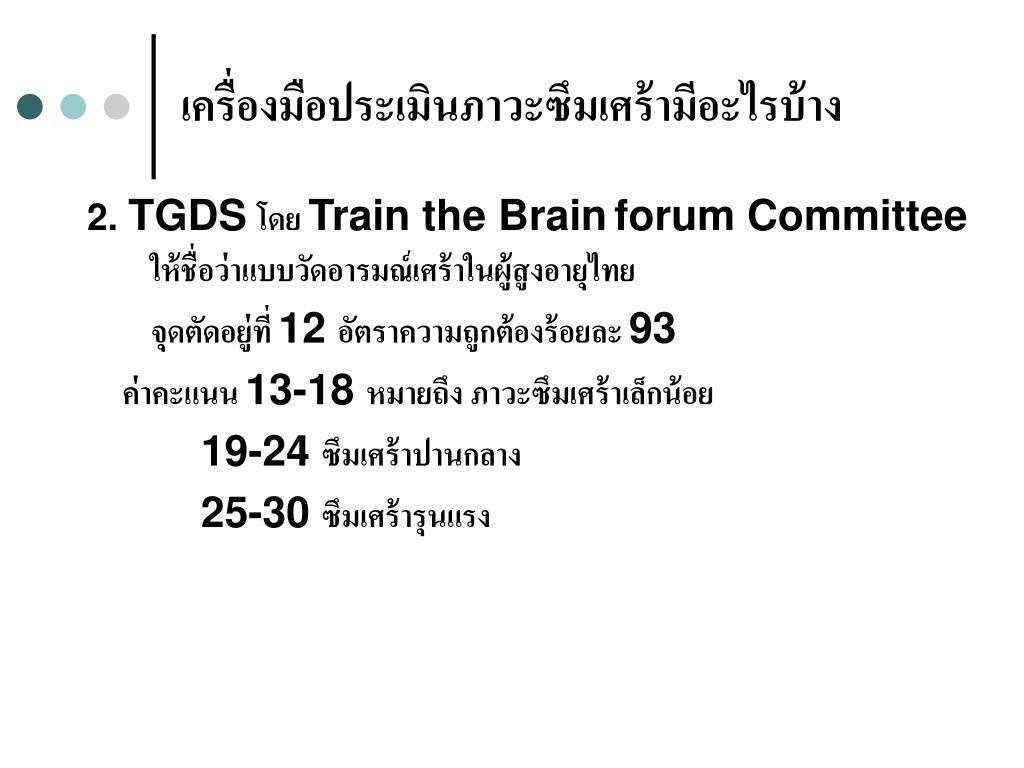 เครื่องมือประเมินภาวะซึมเศร้ามีอะไรบ้าง

2. TGDS โดย Train the Brain forum Committee

ให้ชื่อว่าแบบวัดอารมณ์เศร้าในผู้สูงอายุไทย

จุดตัดอยู่ที่ 12 อัตราความถูกต้องร้อยละ 93

ค่าคะแนน 13-18 หมายถึง ภาวะซึมเศร้าเล็กน้อย

19-24 ซึมเศร้าปานกลาง

25-30 ซึมเศร้ารุนแรง